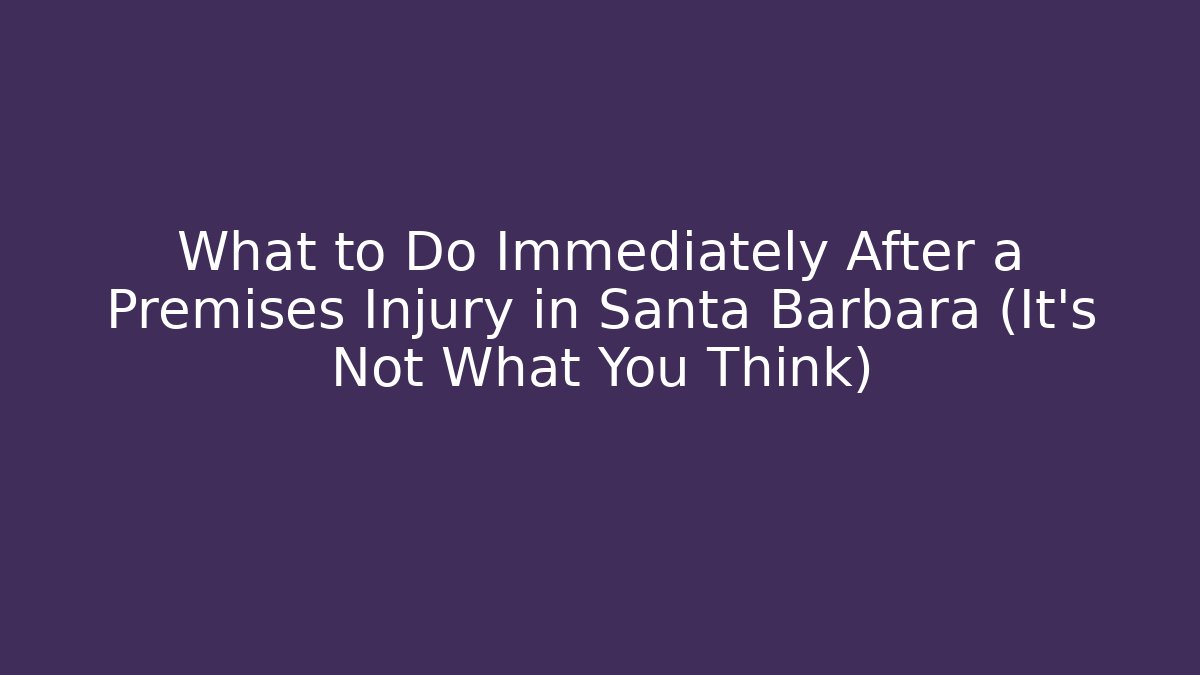 What to Do Immediately After a Premises Injury in Santa Barbara (It's Not What You Think)